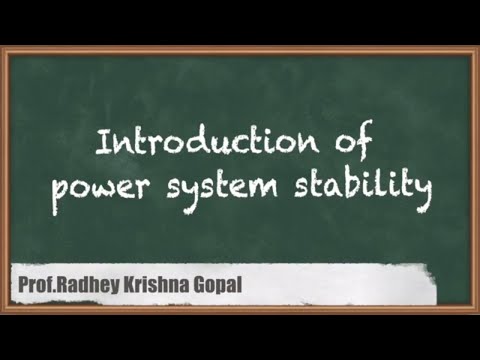 Introduction of power system stability

Prof.Radhey Krishna Gopal